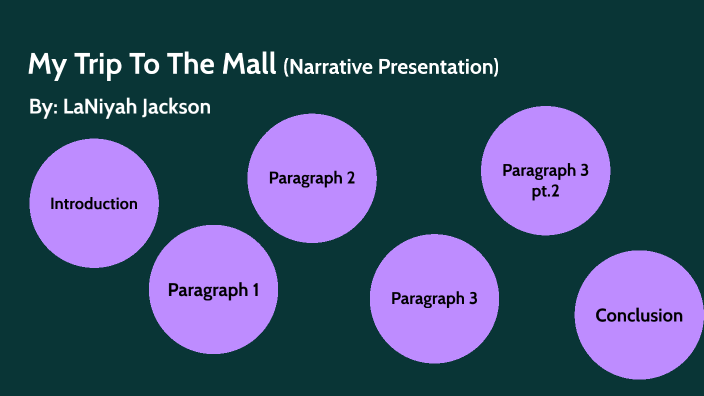 My Trip To The Mall (Narrative Presentation)

By: LaNiyah Jackson

Introduction

Paragraph 1

Paragraph 2

Paragraph 3

Paragraph 3 pt.2

Conclusion